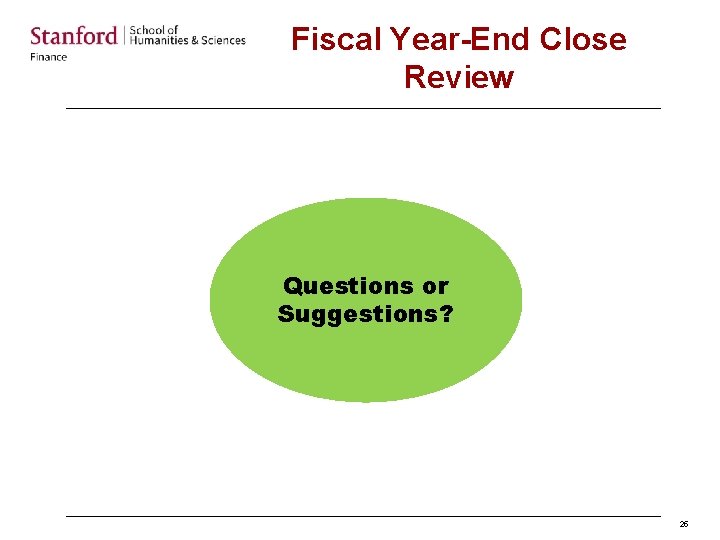 Stanford | School of Humanities & Sciences
Finance

Fiscal Year-End Close Review

Questions or Suggestions?

26